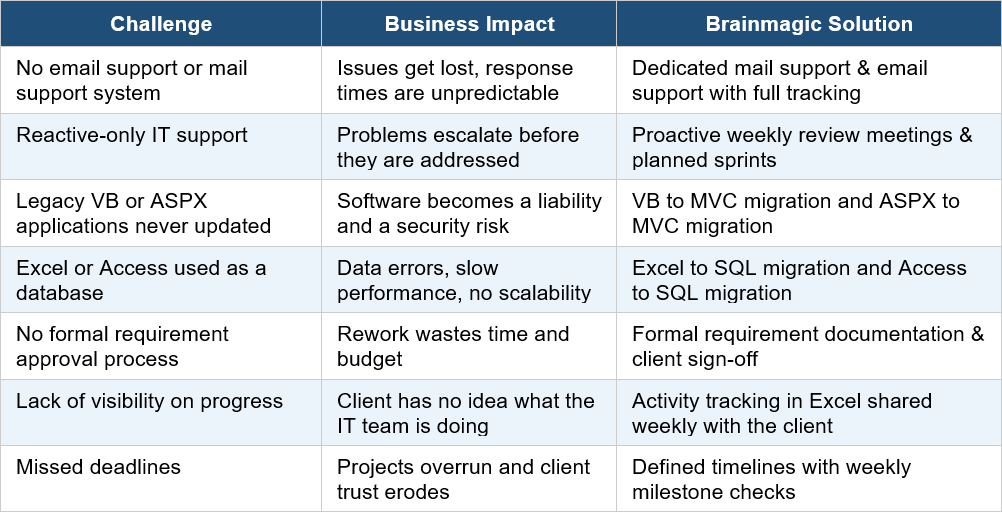 | Challenge | Business Impact | Brainmagic Solution |
|---|---|---|
| No email support or mail support system | Issues get lost, response times are unpredictable | Dedicated mail support & email support with full tracking |
| Reactive-only IT support | Problems escalate before they are addressed | Proactive weekly review meetings & planned sprints |
| Legacy VB or ASPX applications never updated | Software becomes a liability and a security risk | VB to MVC migration and ASPX to MVC migration |
| Excel or Access used as a database | Data errors, slow performance, no scalability | Excel to SQL migration and Access to SQL migration |
| No formal requirement approval process | Rework wastes time and budget | Formal requirement documentation & client sign-off |
| Lack of visibility on progress | Client has no idea what the IT team is doing | Activity tracking in Excel shared weekly with the client |
| Missed deadlines | Projects overrun and client trust erodes | Defined timelines with weekly milestone checks |